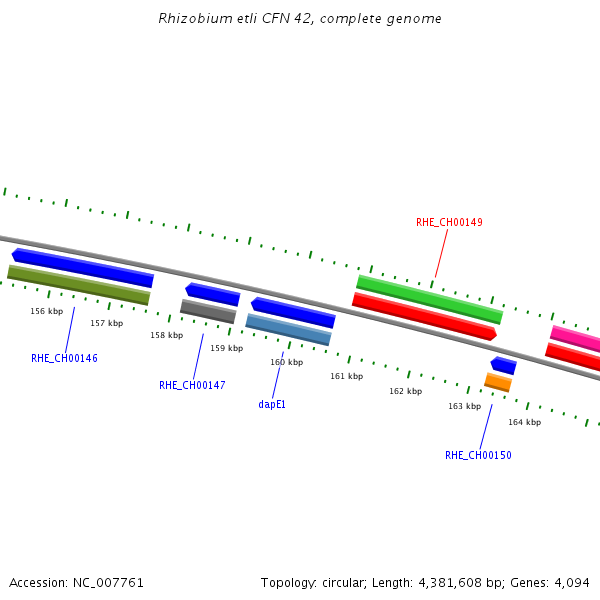 Rhizobium etli CFN 42, complete genome

RHE_CH00149

156 kbp

157 kbp

158 kbp

159 kbp

160 kbp

161 kbp

162 kbp

163 kbp

164 kbp

RHE_CH00146

RHE_CH00147

dapE1

RHE_CH00150

Accession: NC_007761

Topology: circular; Length: 4,381,608 bp; Genes: 4,094